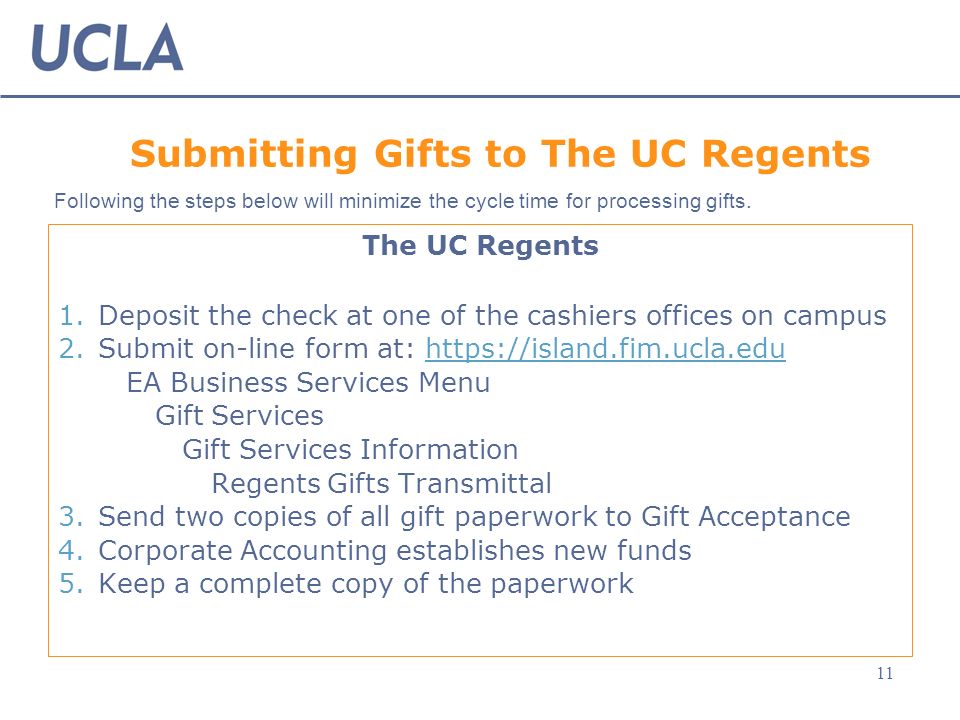 UCLA

Submitting Gifts to The UC Regents

Following the steps below will minimize the cycle time for processing gifts.

The UC Regents

1. Deposit the check at one of the cashiers offices on campus
2. Submit on-line form at: https://island.fim.ucla.edu
EA Business Services Menu
Gift Services
Gift Services Information
Regents Gifts Transmittal
3. Send two copies of all gift paperwork to Gift Acceptance
4. Corporate Accounting establishes new funds
5. Keep a complete copy of the paperwork

11